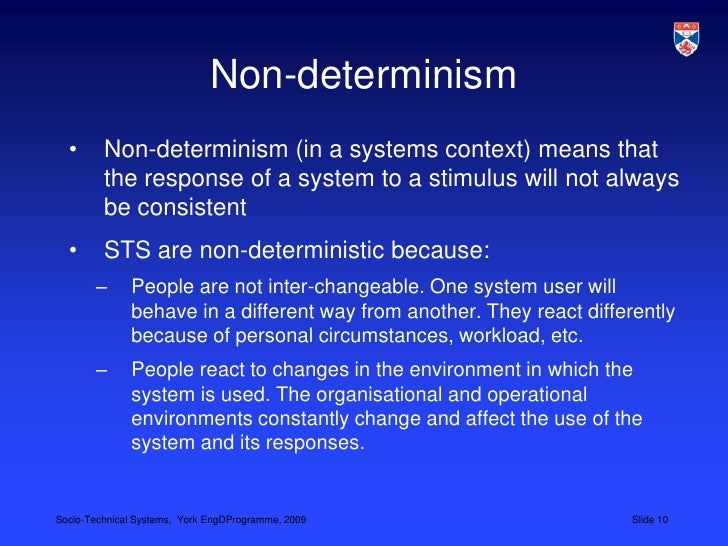 Non-determinism

• Non-determinism (in a systems context) means that the response of a system to a stimulus will not always be consistent

• STS are non-deterministic because:

– People are not inter-changeable. One system user will behave in a different way from another. They react differently because of personal circumstances, workload, etc.

– People react to changes in the environment in which the system is used. The organisational and operational environments constantly change and affect the use of the system and its responses.

Socio-Technical Systems, York EngDProgramme, 2009

Slide 10